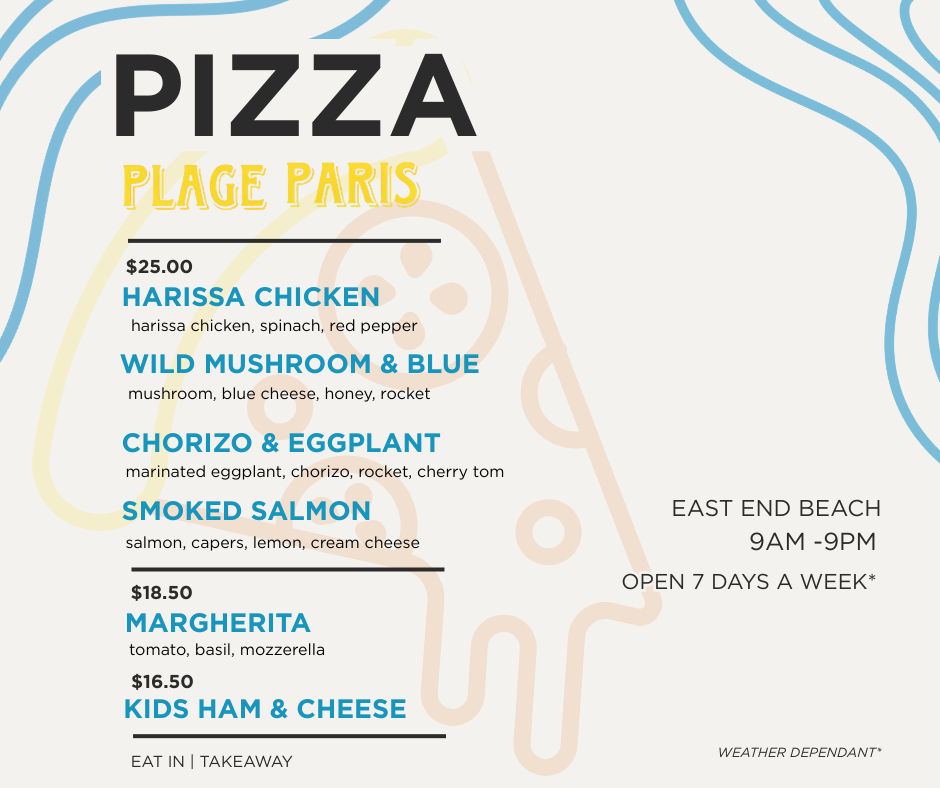 PIZZA
PLAGE PARIS

$25.00
HARISSA CHICKEN
harissa chicken, spinach, red pepper

WILD MUSHROOM & BLUE
mushroom, blue cheese, honey, rocket

CHORIZO & EGGPLANT
marinated eggplant, chorizo, rocket, cherry tom

SMOKED SALMON
salmon, capers, lemon, cream cheese

$18.50
MARGHERITA
tomato, basil, mozzerella

$16.50
KIDS HAM & CHEESE

EAT IN | TAKEAWAY

EAST END BEACH
9AM -9PM
OPEN 7 DAYS A WEEK*

WEATHER DEPENDANT*